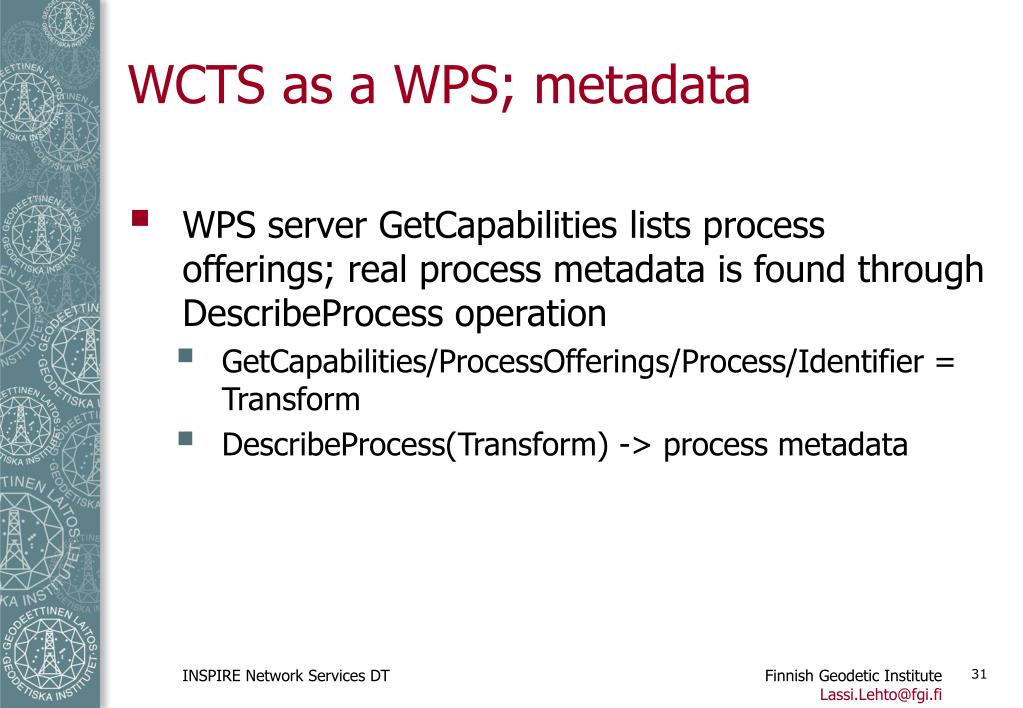 WCTS as a WPS; metadata

WPS server GetCapabilities lists process offerings; real process metadata is found through DescribeProcess operation

GetCapabilities/ProcessOfferings/Process/Identifier = Transform

DescribeProcess(Transform) -> process metadata

INSPIRE Network Services DT

Finnish Geodetic Institute
Lassi.Lehto@fgi.fi

31